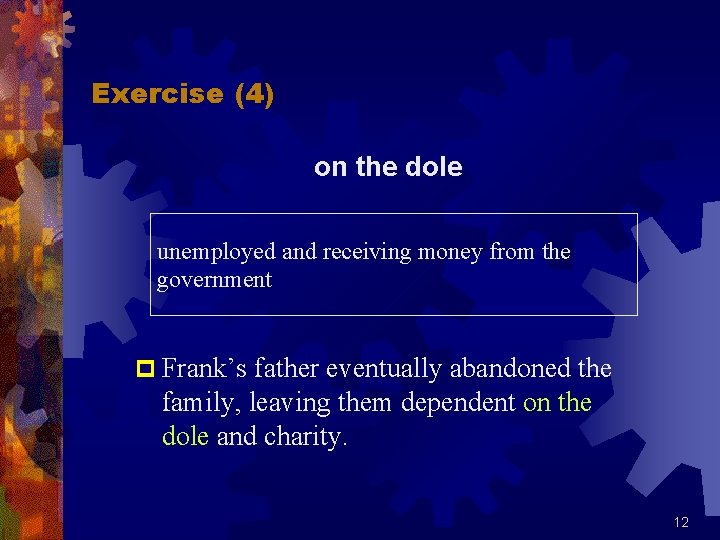 Exercise (4)

on the dole

unemployed and receiving money from the government

Frank’s father eventually abandoned the family, leaving them dependent on the dole and charity.

12